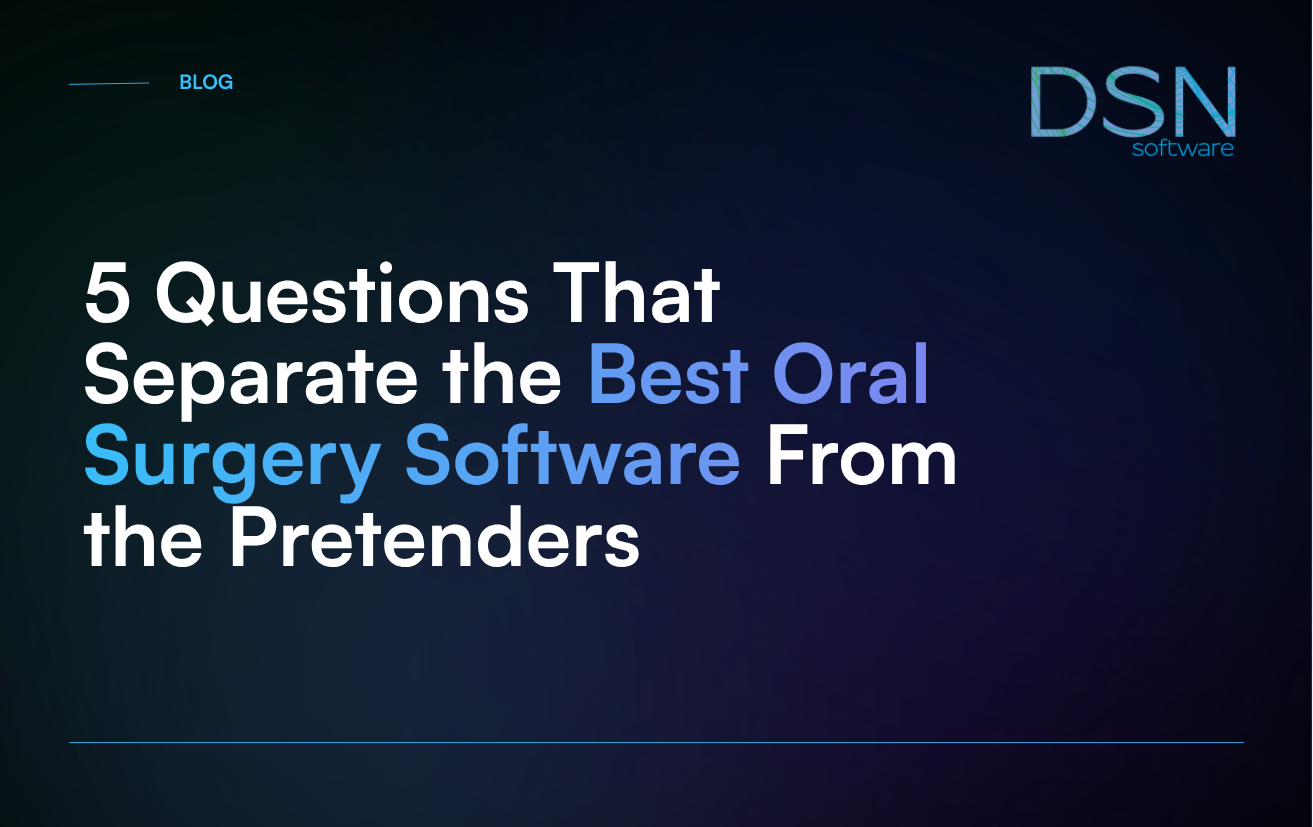 BLOG

DSN
software

5 Questions That Separate the Best Oral Surgery Software From the Pretenders